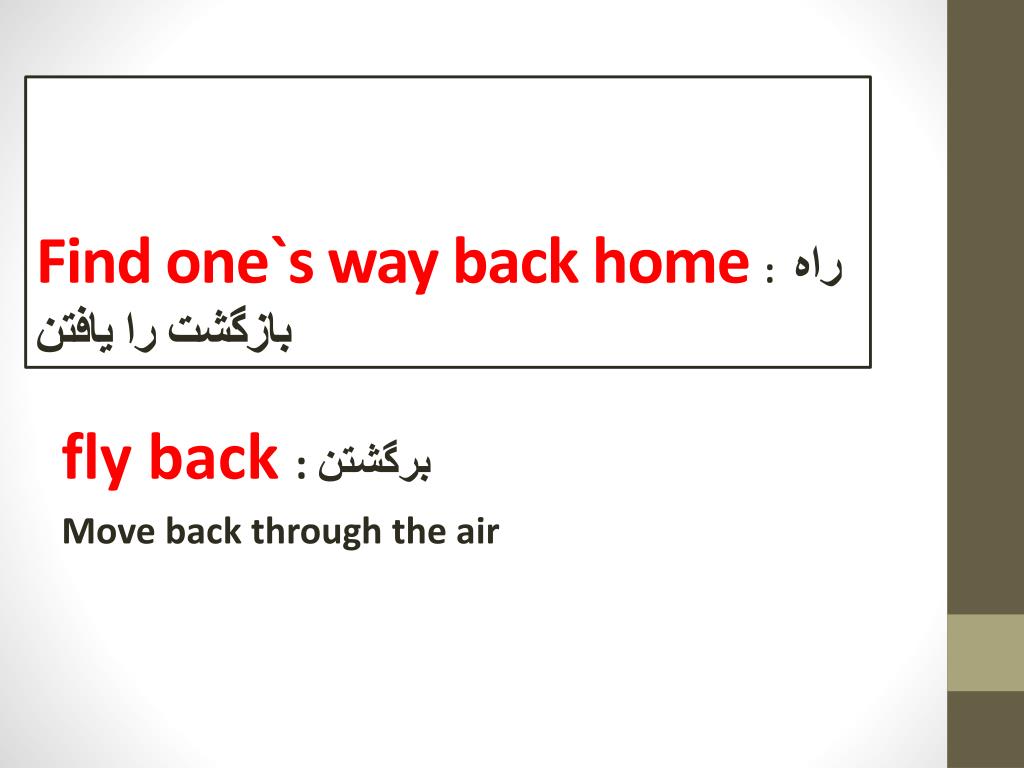 Find one`s way back home : راه بازگشت را یافتن

fly back : برگشتن

Move back through the air